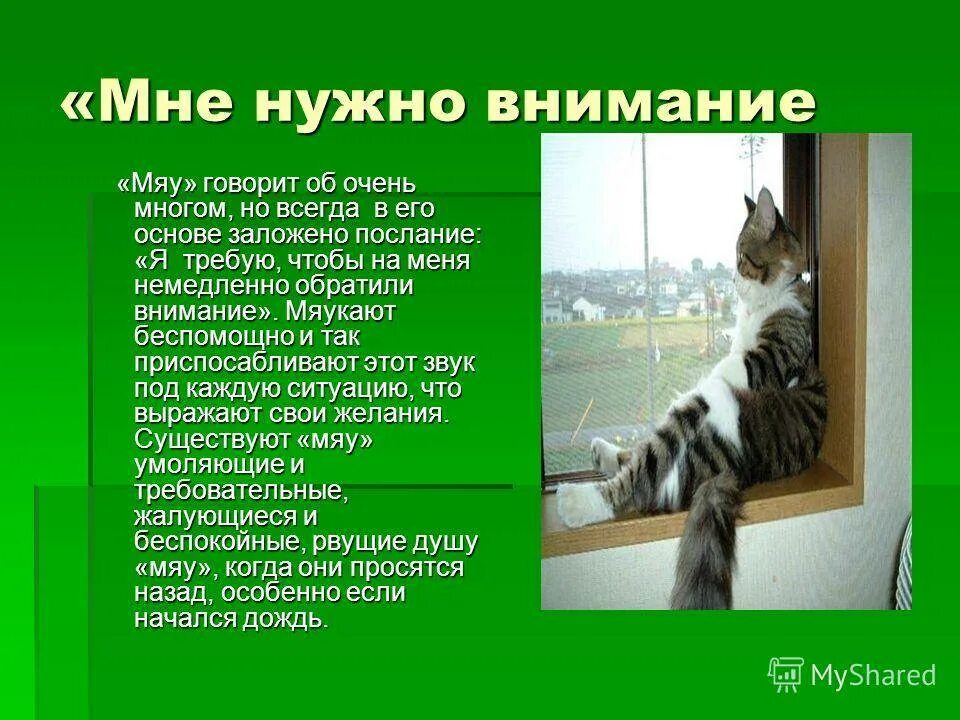 «Мне нужно внимание

«Мяу» говорит об очень многом, но всегда в его основе заложено послание: «Я требую, чтобы на меня немедленно обратили внимание». Мяукают беспомощно и так приспосабливают этот звук под каждую ситуацию, что выражают свои желания. Существуют «мяу» умоляющие и требовательные, жалующиеся и беспокойные, рвущие душу «мяу», когда они просятся назад, особенно если начался дождь.

MyShared